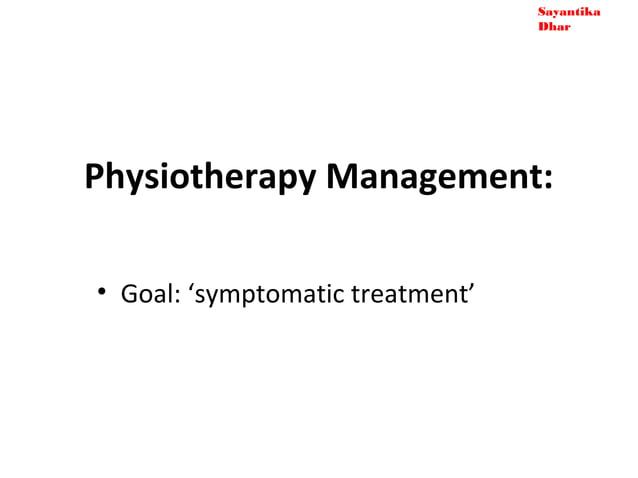 Sayantika Dhar

Physiotherapy Management:

• Goal: ‘symptomatic treatment’